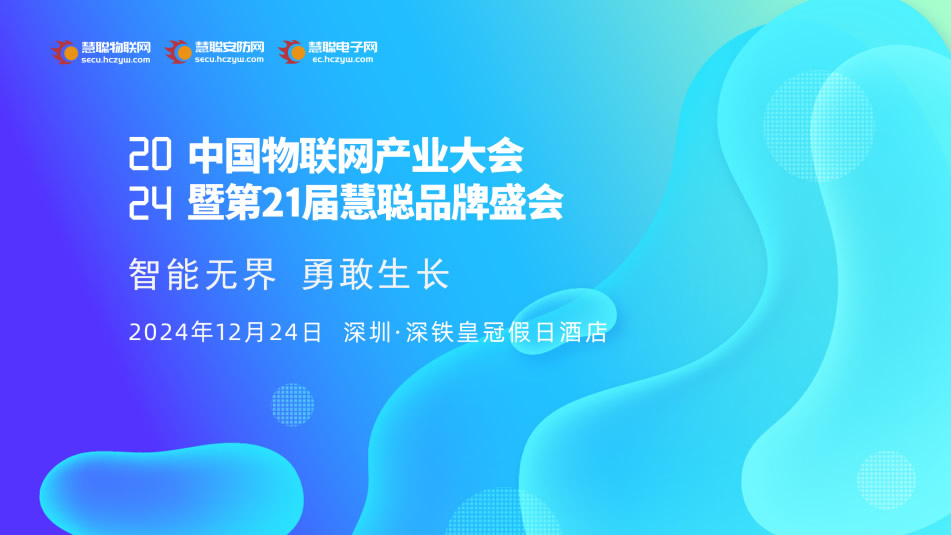 慧聪物联网
secu.hczyw.com

慧聪安防网
secu.hczyw.com

慧聪电子网
ec.hczyw.com

20 中国物联网产业大会
24 暨第21届慧聪品牌盛会

智能无界 勇敢生长

2024年12月24日 深圳·深铁皇冠假日酒店